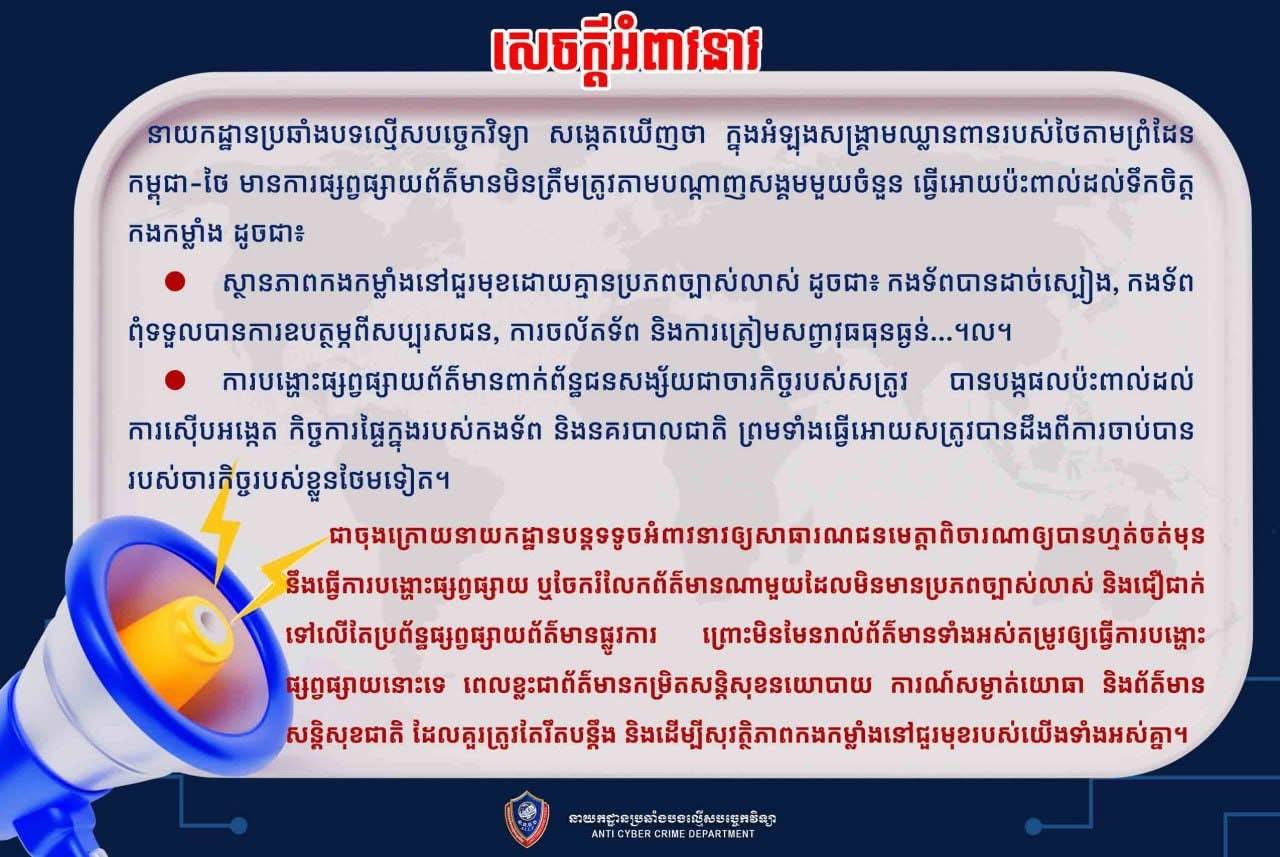 សេចក្តីអំពាវនាវ

នាយកដ្ឋានប្រឆាំងបទល្មើសបច្ចេកវិទ្យា សង្កេតឃើញថា ក្នុងអំឡុងសង្គ្រាមឈ្លានពានរបស់ថៃតាមព្រំដែនកម្ពុជា-ថៃ មានការផ្សព្វផ្សាយព័ត៌មានមិនត្រឹមត្រូវតាមបណ្តាញសង្គមមួយចំនួន ធ្វើអោយប៉ះពាល់ដល់ទឹកចិត្តកងកម្លាំង ដូចជា៖

● ស្ថានភាពកងកម្លាំងនៅជួរមុខដោយគ្មានប្រភពច្បាស់លាស់ ដូចជា៖ កងទ័ពបានដាច់ស្បៀង, កងទ័ពពុំទទួលបានការឧបត្ថម្ភពីសប្បុរសជន, ការចល័តទ័ព និងការត្រៀមសព្វាវុធធុនធ្ងន់...។ល។

● ការបង្ហោះផ្សព្វផ្សាយព័ត៌មានពាក់ព័ន្ធជនសង្ស័យជាចារកិច្ចរបស់សត្រូវ បានបង្កផលប៉ះពាល់ដល់ការស៊ើបអង្កេត កិច្ចការផ្ទៃក្នុងរបស់កងទ័ព និងនគរបាលជាតិ ព្រមទាំងធ្វើអោយសត្រូវបានដឹងពីការចាប់បានរបស់ចារកិច្ចរបស់ខ្លួនថែមទៀត។

ជាចុងក្រោយនាយកដ្ឋានបន្តទទូចអំពាវនាវឲ្យសាធារណជនមេត្តាពិចារណាឲ្យបានហ្មត់ចត់មុននឹងធ្វើការបង្ហោះផ្សព្វផ្សាយ ឬចែករំលែកព័ត៌មានណាមួយដែលមិនមានប្រភពច្បាស់លាស់ និងជឿជាក់ទៅលើតែប្រព័ន្ធផ្សព្វផ្សាយព័ត៌មានផ្លូវការ ព្រោះមិនមែនរាល់ព័ត៌មានទាំងអស់តម្រូវឲ្យធ្វើការបង្ហោះផ្សព្វផ្សាយនោះទេ ពេលខ្លះជាព័ត៌មានកម្រិតសន្តិសុខនយោបាយ ការណ៍សម្ងាត់យោធា និងព័ត៌មានសន្តិសុខជាតិ ដែលគួរត្រូវតែរឹតបន្តឹង និងដើម្បីសុវត្ថិភាពកងកម្លាំងនៅជួរមុខរបស់យើងទាំងអស់គ្នា។

នាយកដ្ឋានប្រឆាំងបទល្មើសបច្ចេកវិទ្យា
ANTI CYBER CRIME DEPARTMENT